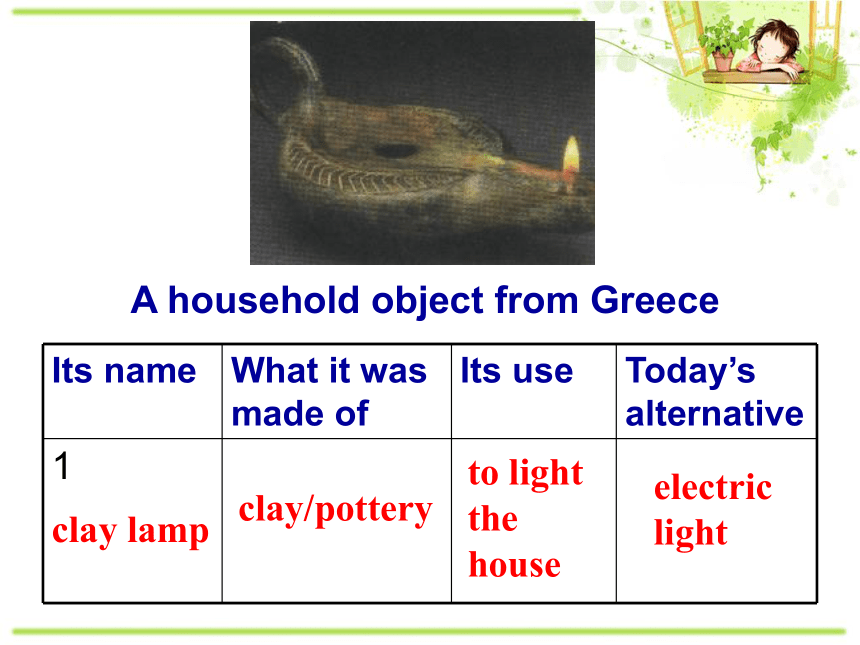 A household object from Greece

| Its name | What it was made of | Its use | Today's alternative |
|---|---|---|---|
| 1 clay lamp | clay/pottery | to light the house | electric light |